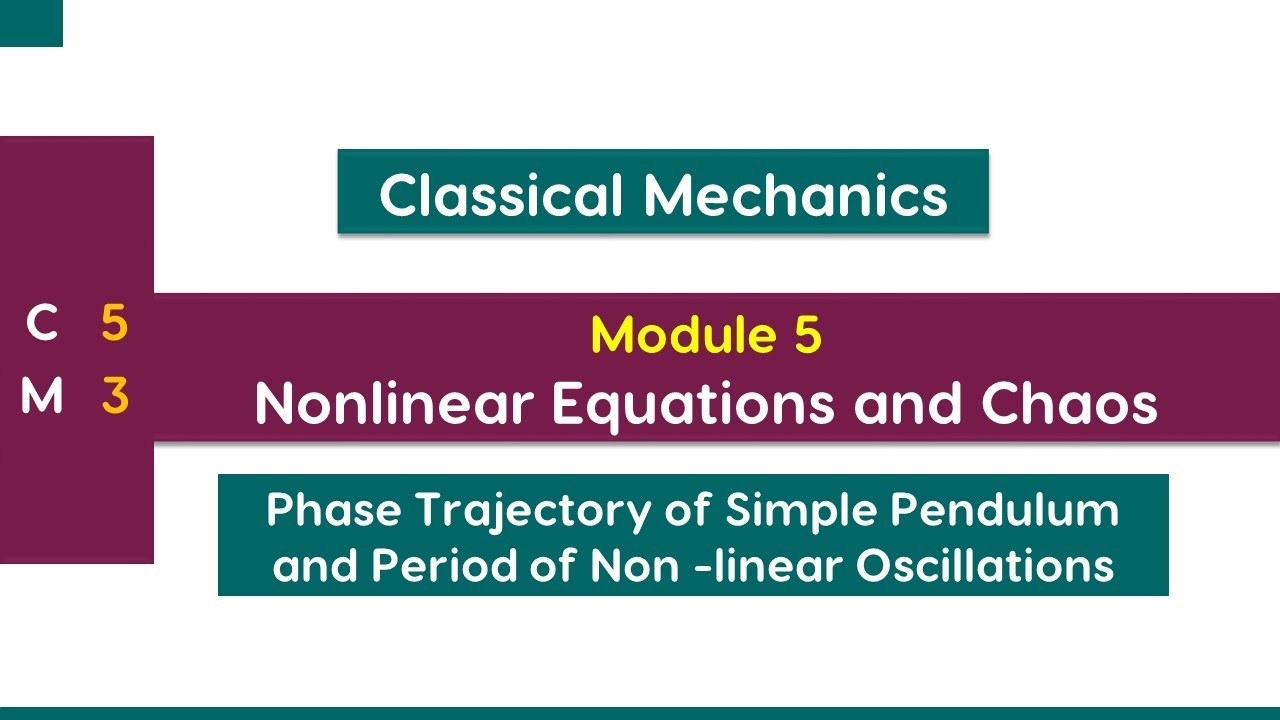 Classical Mechanics

C 5
M 3

Module 5
Nonlinear Equations and Chaos

Phase Trajectory of Simple Pendulum and Period of Non -linear Oscillations